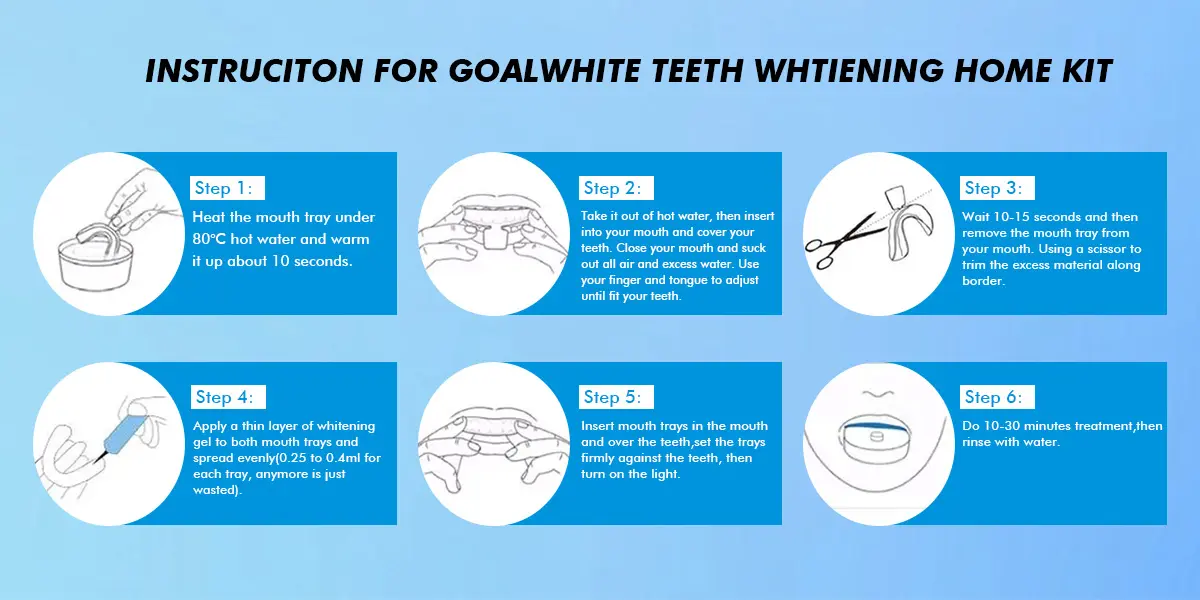 INSTRUCITON FOR GOALWHITE TEETH WHTIENING HOME KIT

Step 1:

Heat the mouth tray under 80°C hot water and warm it up about 10 seconds.

Step 2:

Take it out of hot water, then insert into your mouth and cover your teeth. Close your mouth and suck out all air and excess water. Use your finger and tongue to adjust until fit your teeth.

Step 3:

Wait 10-15 seconds and then remove the mouth tray from your mouth. Using a scissor to trim the excess material along border.

Step 4:

Apply a thin layer of whitening gel to both mouth trays and spread evenly(0.25 to 0.4ml for each tray, anymore is just wasted).

Step 5:

Insert mouth trays in the mouth and over the teeth,set the trays firmly against the teeth, then turn on the light.

Step 6:

Do 10-30 minutes treatment,then rinse with water.